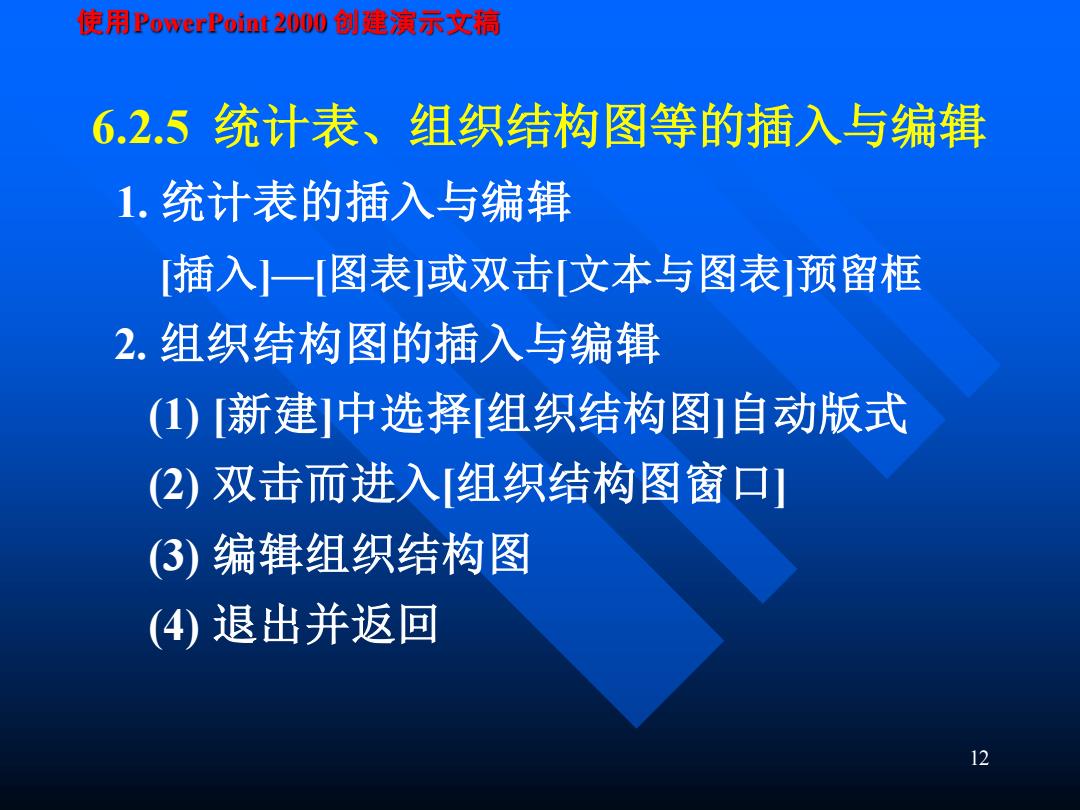 使用PowerPoint 2000 创建演示文稿

6.2.5 统计表、组织结构图等的插入与编辑

1. 统计表的插入与编辑

[插入]—[图表]或双击[文本与图表]预留框

2. 组织结构图的插入与编辑

(1) [新建]中选择[组织结构图]自动版式

(2) 双击而进入[组织结构图窗口]

(3) 编辑组织结构图

(4) 退出并返回

12